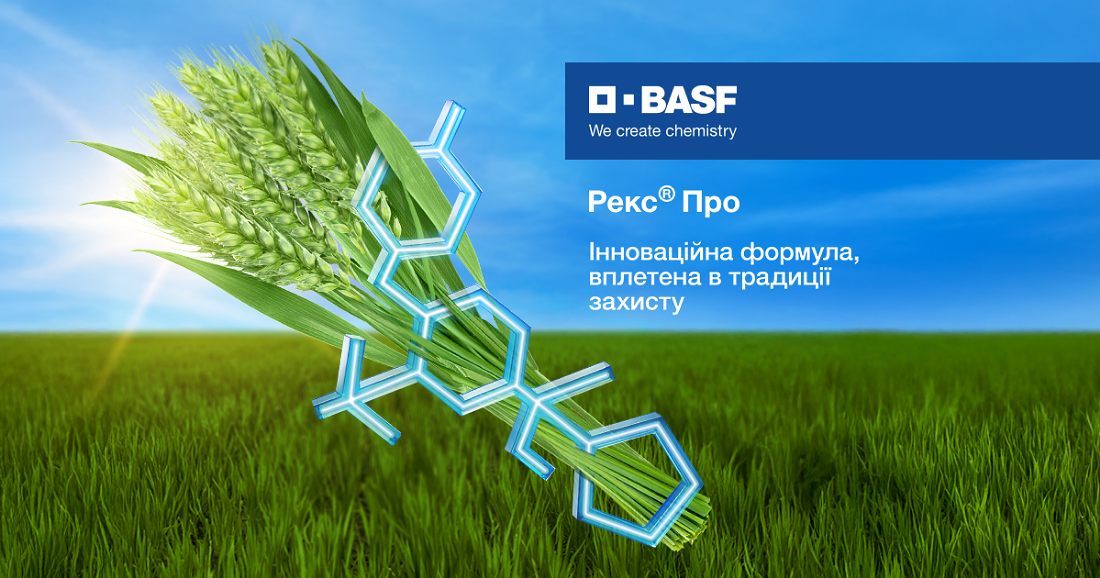 BASF
We create chemistry

Рекс® Про

Інноваційна формула, вплетена в традиції захисту